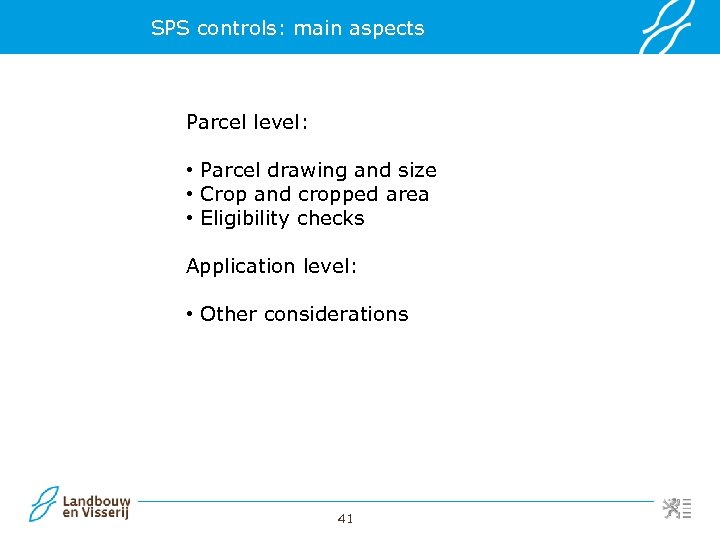 SPS controls: main aspects

Parcel level:

• Parcel drawing and size
• Crop and cropped area
• Eligibility checks

Application level:

• Other considerations

Landbouw en Visserij

41